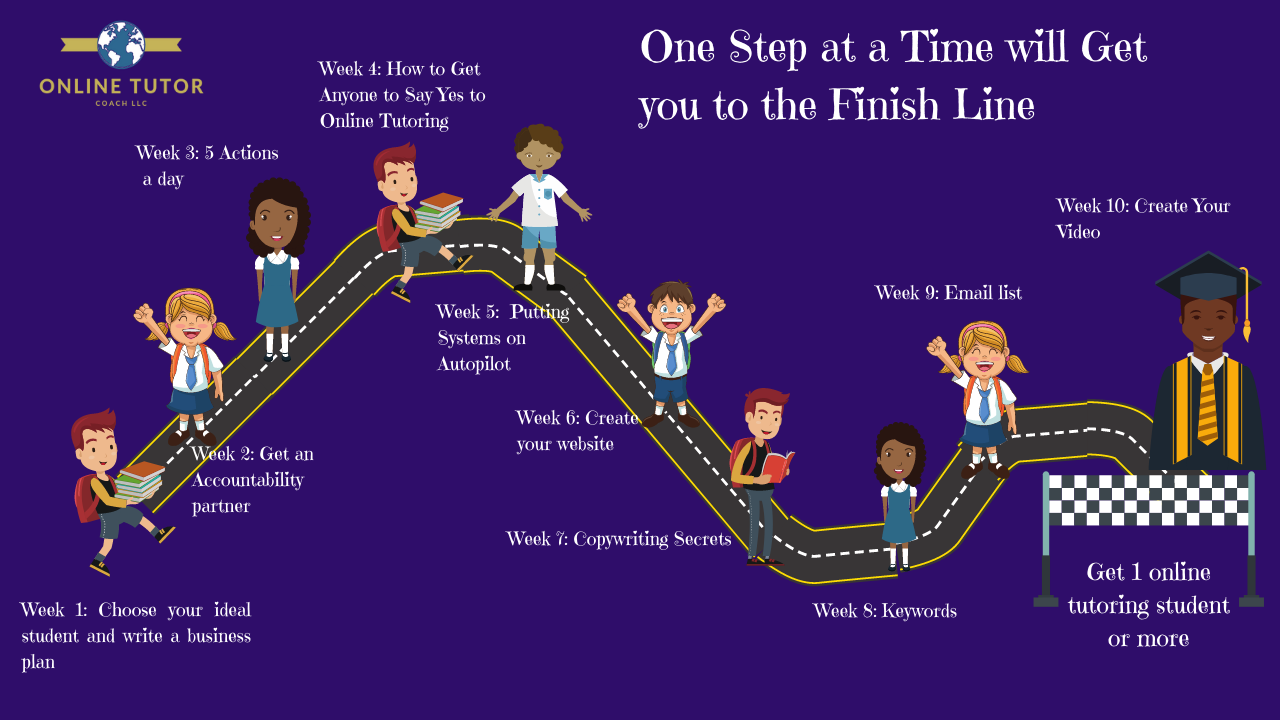 ONLINE TUTOR
COACH LLC

One Step at a Time will Get you to the Finish Line

Week 1: Choose your ideal student and write a business plan

Week 2: Get an Accountability partner

Week 3: 5 Actions a day

Week 4: How to Get Anyone to Say Yes to Online Tutoring

Week 5: Putting Systems on Autopilot

Week 6: Create your website

Week 7: Copywriting Secrets

Week 8: Keywords

Week 9: Email list

Week 10: Create Your Video

Get 1 online tutoring student or more